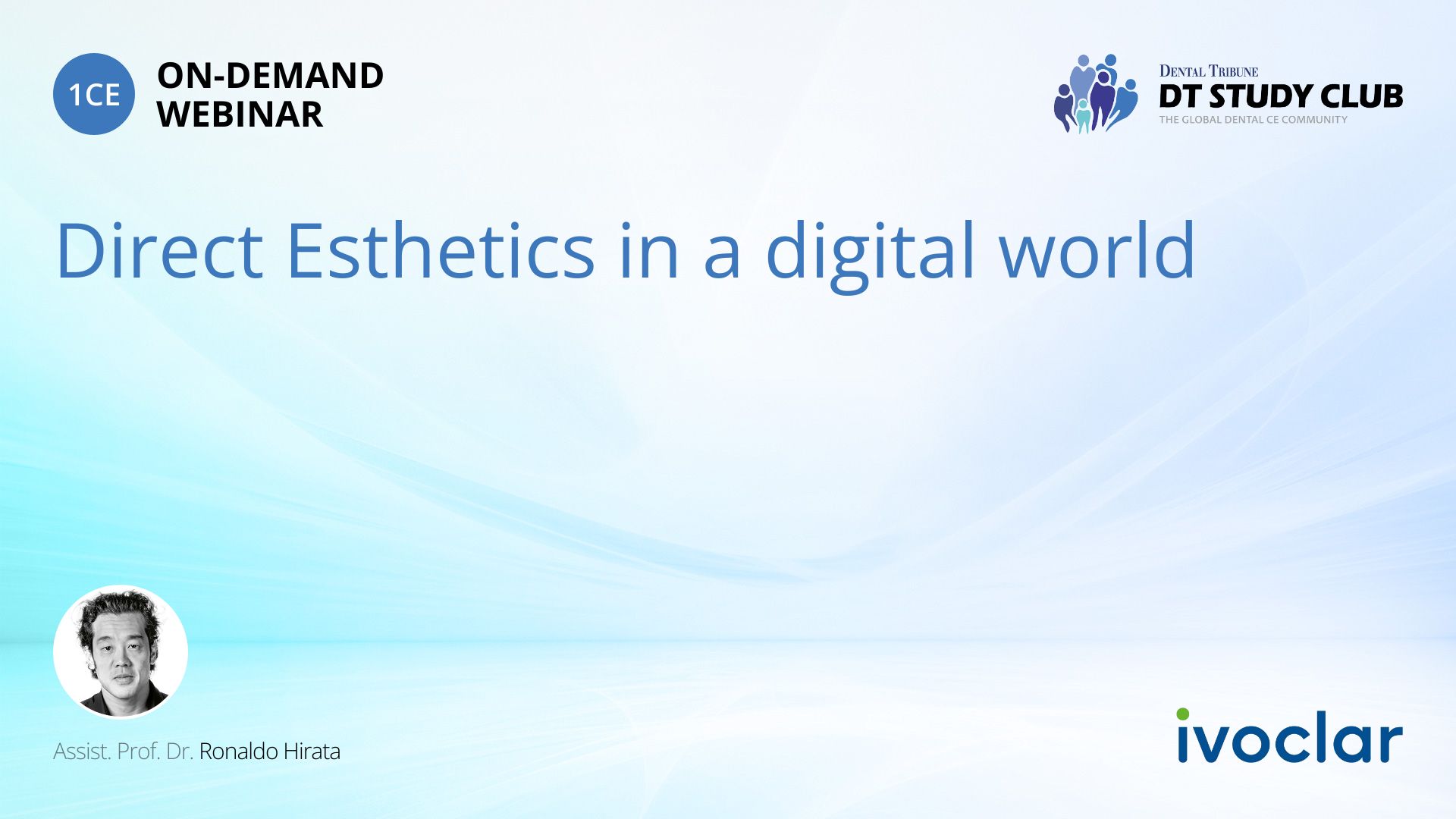 1CE
ON-DEMAND
WEBINAR

DENTAL TRIBUNE
DT STUDY CLUB
THE GLOBAL DENTAL CE COMMUNITY

Direct Esthetics in a digital world

Assist. Prof. Dr. Ronaldo Hirata

ivoclar